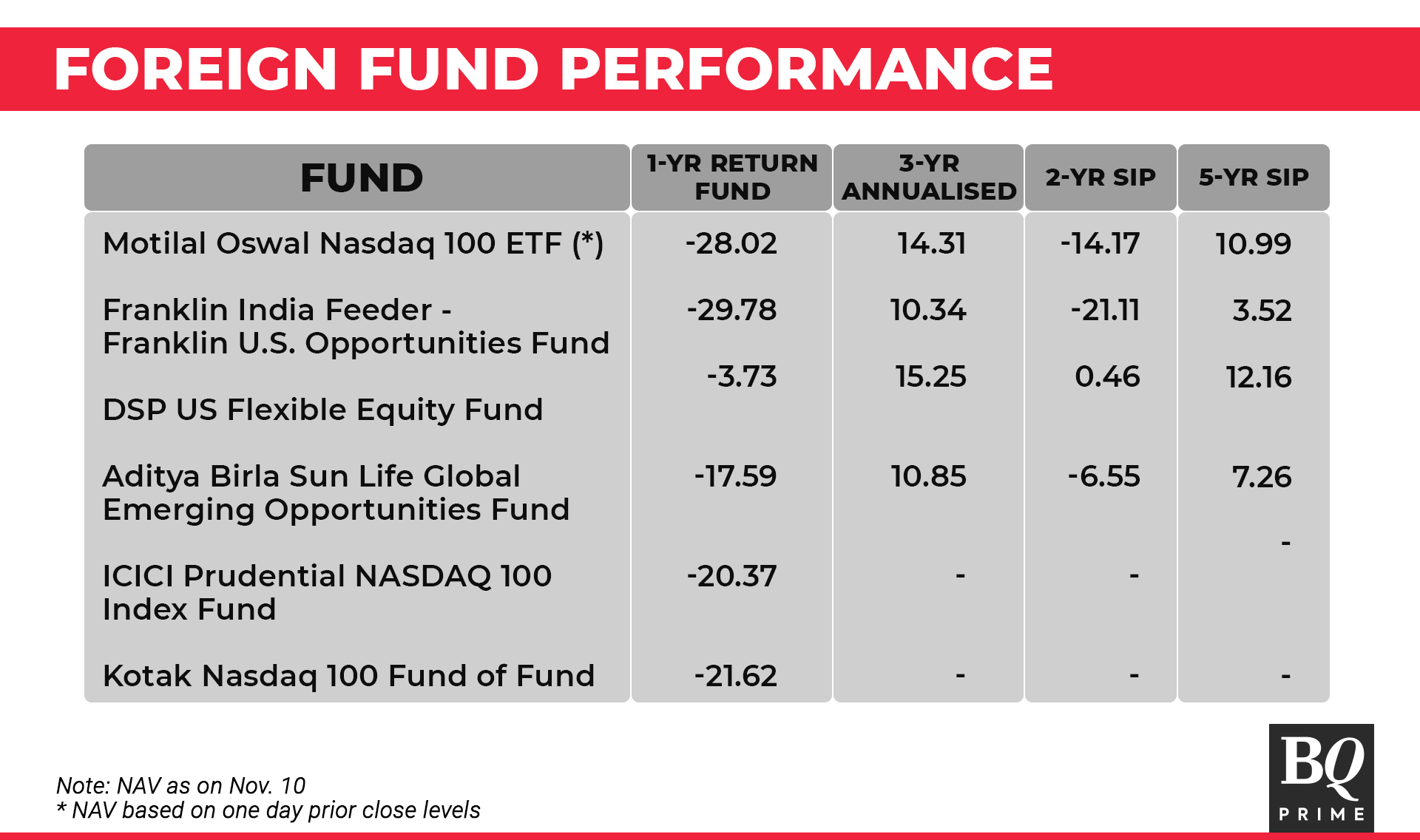 FOREIGN FUND PERFORMANCE

| FUND | 1-YR RETURN FUND | 3-YR ANNUALISED | 2-YR SIP | 5-YR SIP |
|---|---|---|---|---|
| Motilal Oswal Nasdaq 100 ETF (*) | -28.02 | 14.31 | -14.17 | 10.99 |
| Franklin India Feeder - Franklin U.S. Opportunities Fund | -29.78 | 10.34 | -21.11 | 3.52 |
| DSP US Flexible Equity Fund | -3.73 | 15.25 | 0.46 | 12.16 |
| Aditya Birla Sun Life Global Emerging Opportunities Fund | -17.59 | 10.85 | -6.55 | 7.26 |
| ICICI Prudential NASDAQ 100 Index Fund | -20.37 | - | - | - |
| Kotak Nasdaq 100 Fund of Fund | -21.62 | - | - | - |

Note: NAV as on Nov. 10
* NAV based on one day prior close levels

BQ PRIME